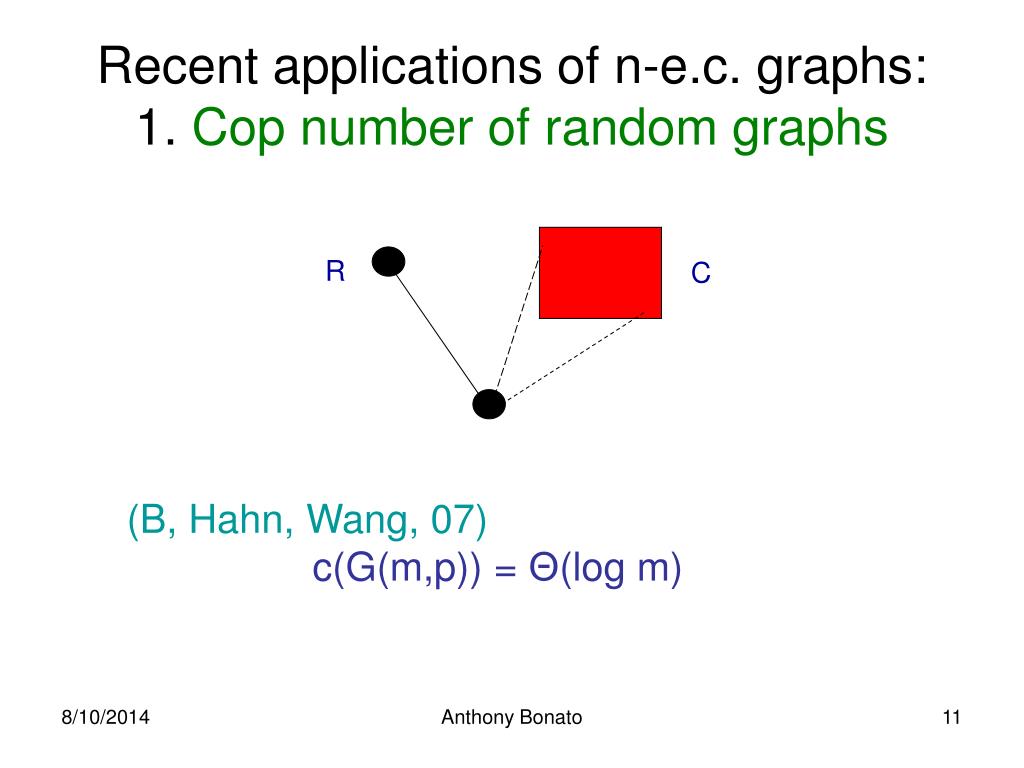 Recent applications of n-e.c. graphs:
1. Cop number of random graphs

R

C

(B, Hahn, Wang, 07)
$c(G(m,p)) = \Theta(\log m)$

8/10/2014

Anthony Bonato

11